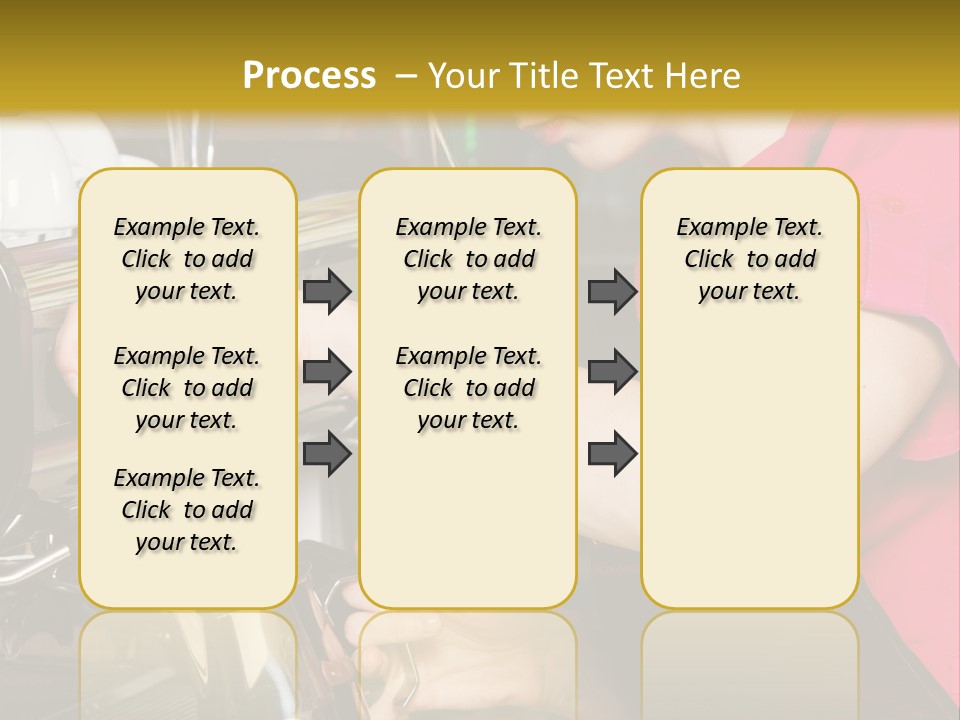 Process – Your Title Text Here

Example Text. Click to add your text.

Example Text. Click to add your text.

Example Text. Click to add your text.

Example Text. Click to add your text.

Example Text. Click to add your text.

Example Text. Click to add your text.